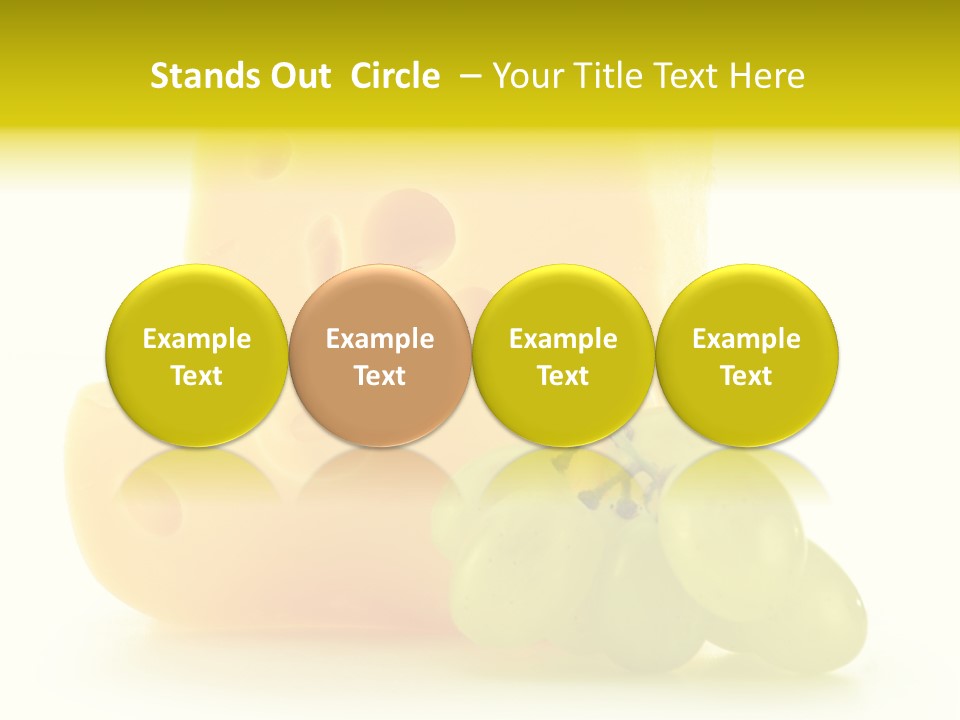 Stands Out Circle – Your Title Text Here

Example Text

Example Text

Example Text

Example Text